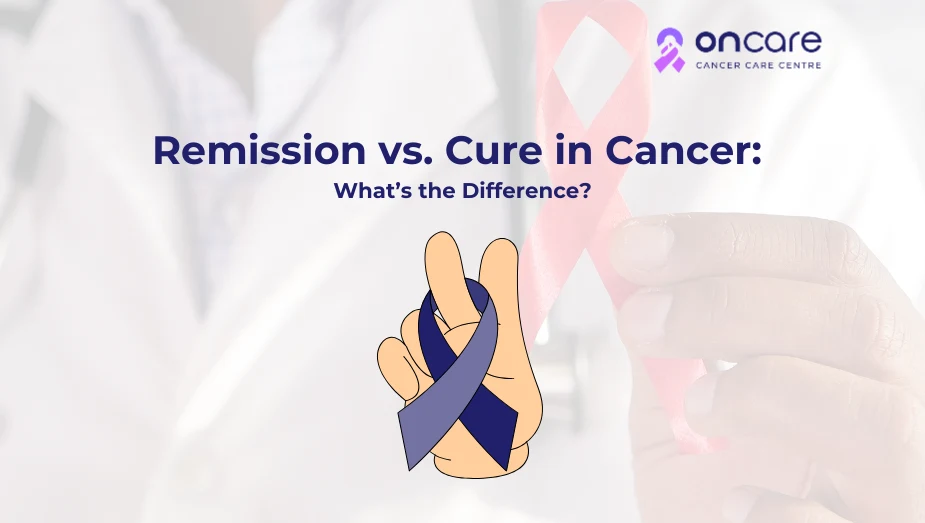 oncare
CANCER CARE CENTRE

Remission vs. Cure in Cancer:
What’s the Difference?